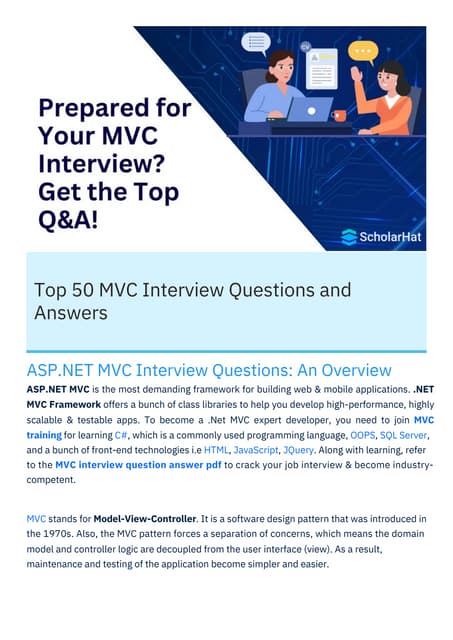 Prepared for Your MVC Interview? Get the Top Q&A!

ScholarHat

Top 50 MVC Interview Questions and Answers

ASP.NET MVC Interview Questions: An Overview

ASP.NET MVC is the most demanding framework for building web & mobile applications. .NET MVC Framework offers a bunch of class libraries to help you develop high-performance, highly scalable & testable apps. To become a .Net MVC expert developer, you need to join MVC training for learning C#, which is a commonly used programming language, OOPS, SQL Server, and a bunch of front-end technologies i.e HTML, JavaScript, JQuery. Along with learning, refer to the MVC interview question answer pdf to crack your job interview & become industry-competent.

MVC stands for Model-View-Controller. It is a software design pattern that was introduced in the 1970s. Also, the MVC pattern forces a separation of concerns, which means the domain model and controller logic are decoupled from the user interface (view). As a result, maintenance and testing of the application become simpler and easier.